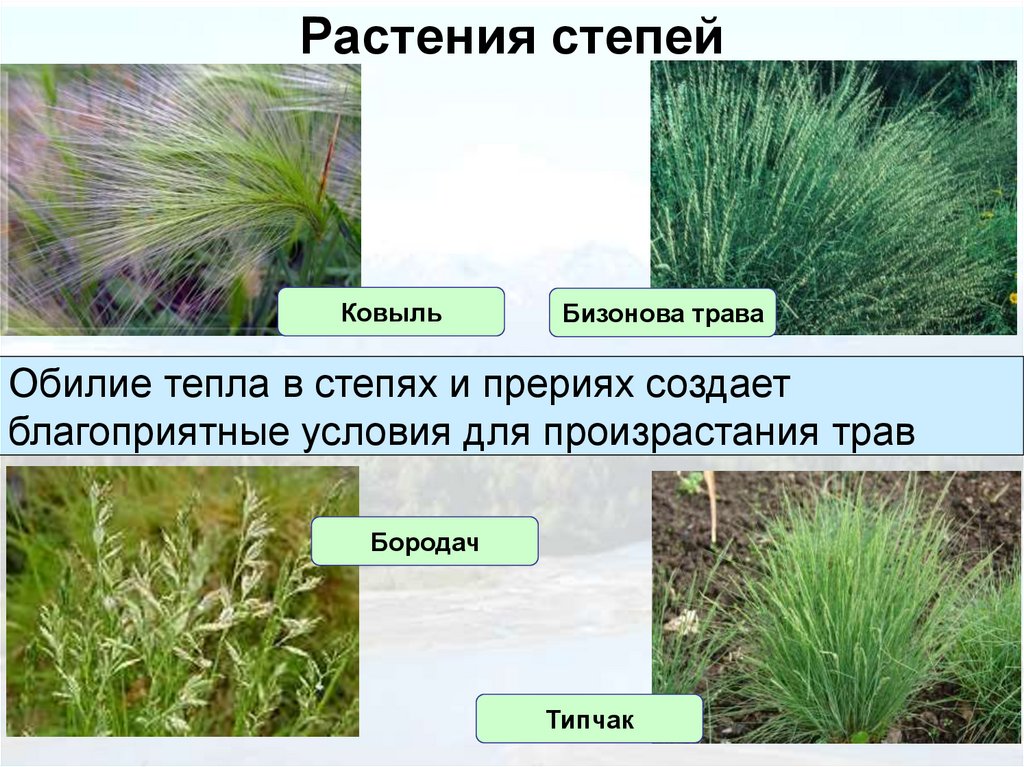 Растения степей

Ковыль

Бизонова трава

Обилие тепла в степях и прериях создает благоприятные условия для произрастания трав

Бородач

Типчак